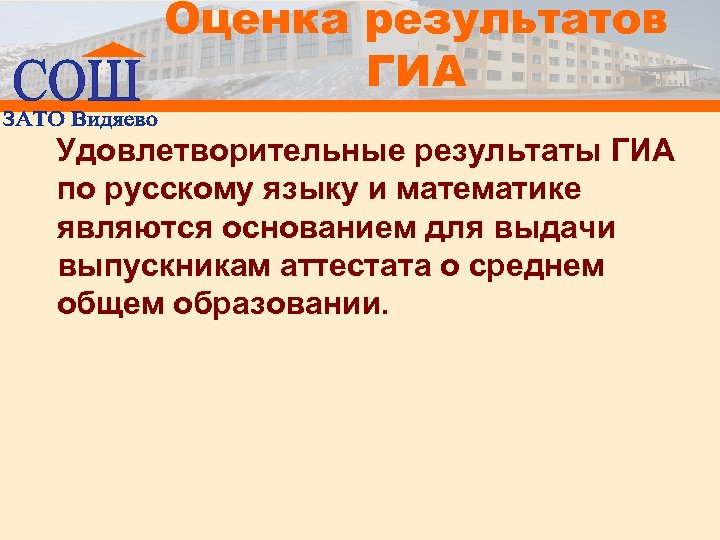 Оценка результатов ГИА

СОШ
ЗАТО Видяево

Удовлетворительные результаты ГИА по русскому языку и математике являются основанием для выдачи выпускникам аттестата о среднем общем образовании.